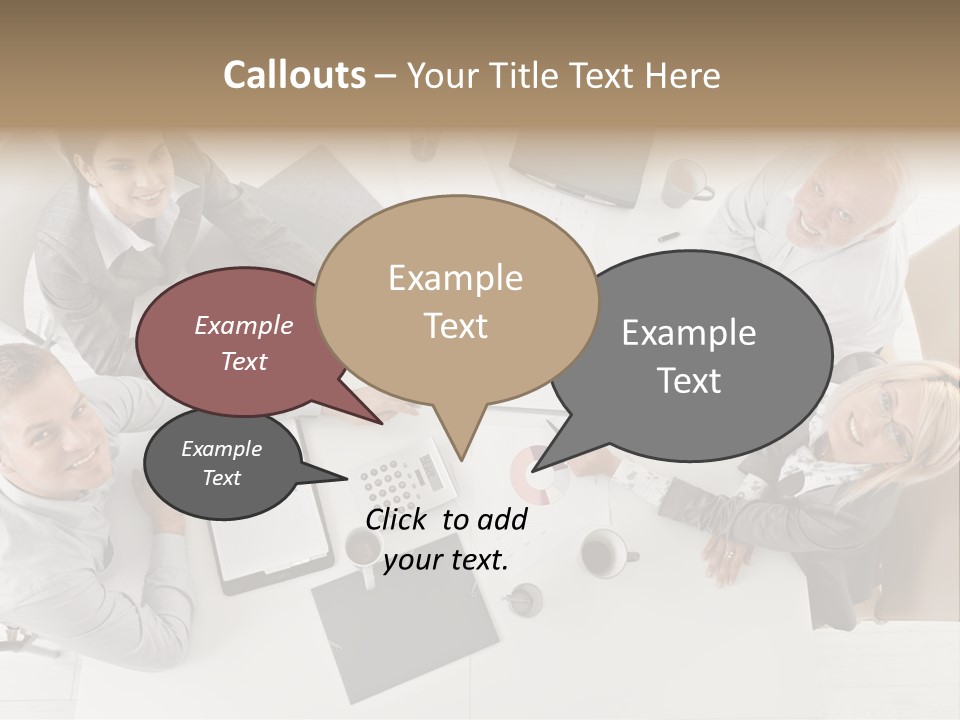 Callouts – Your Title Text Here

Example Text

Example Text

Example Text

Example Text

Click to add your text.